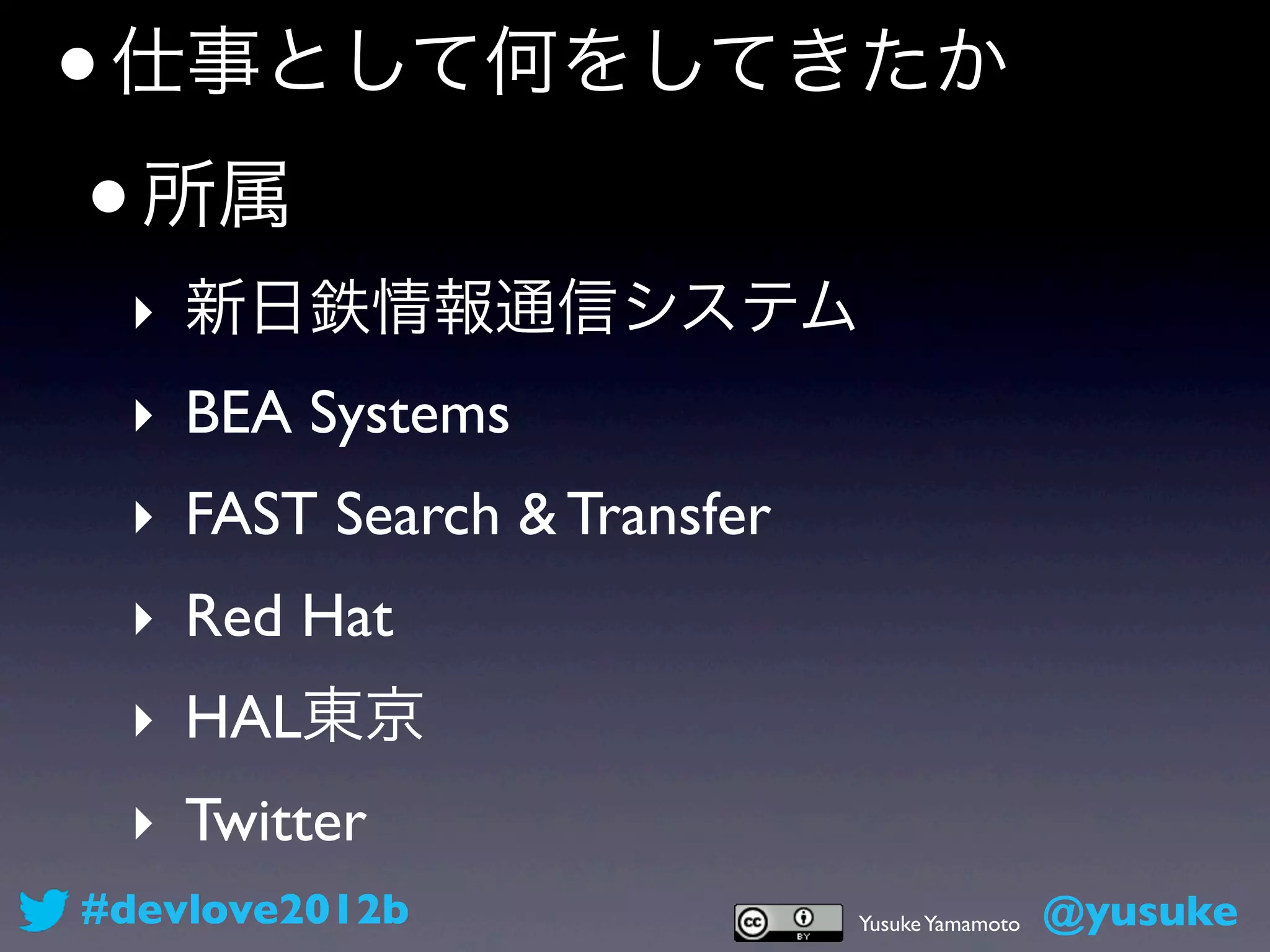 • 仕事として何をしてきたか

• 所属

‣ 新日鉄情報通信システム

‣ BEA Systems

‣ FAST Search & Transfer

‣ Red Hat

‣ HAL東京

‣ Twitter

#devlove2012b

cc BY

Yusuke Yamamoto

@yusuke